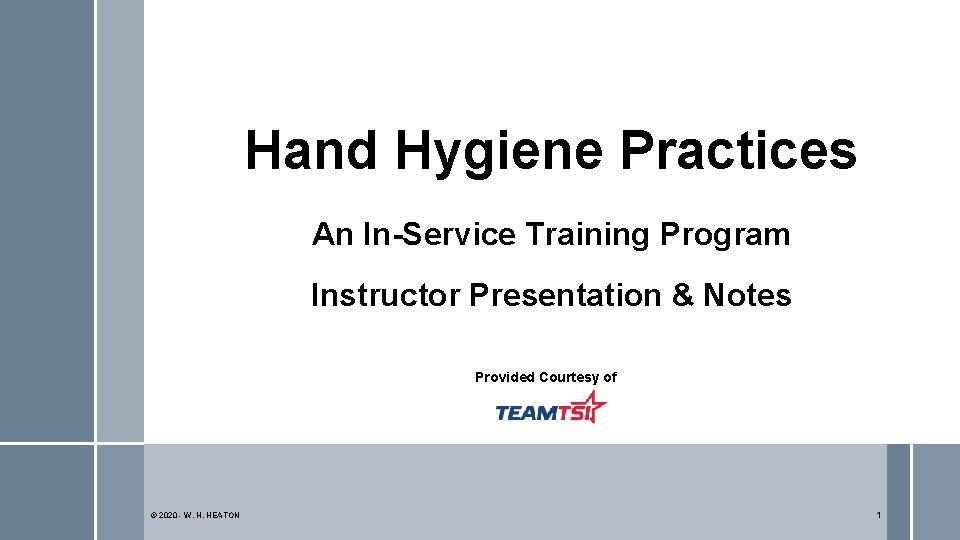 Hand Hygiene Practices

An In-Service Training Program

Instructor Presentation & Notes

Provided Courtesy of

TEAMTSI

© 2020 - W. H. HEATON

1